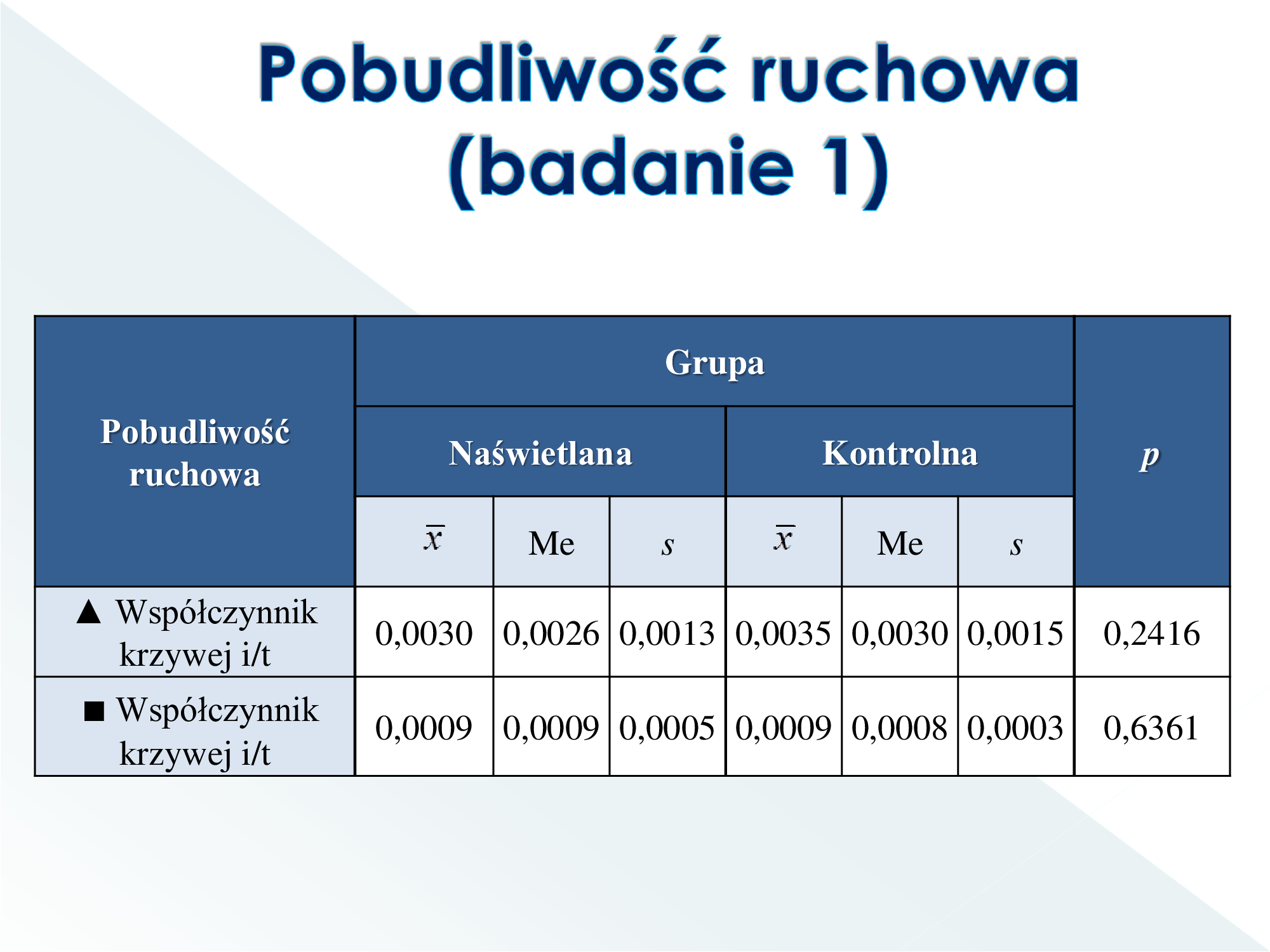 Pobudliwość ruchowa (badanie 1)

| Pobudliwość ruchowa | Grupa | | | | | | $p$ |
|---|---|---|---|---|---|---|---|
| | Naświetlana | | | Kontrolna | | | |
| | $\bar{x}$ | Me | $s$ | $\bar{x}$ | Me | $s$ | |
| ▲ Współczynnik krzywej i/t | 0,0030 | 0,0026 | 0,0013 | 0,0035 | 0,0030 | 0,0015 | 0,2416 |
| ■ Współczynnik krzywej i/t | 0,0009 | 0,0009 | 0,0005 | 0,0009 | 0,0008 | 0,0003 | 0,6361 |